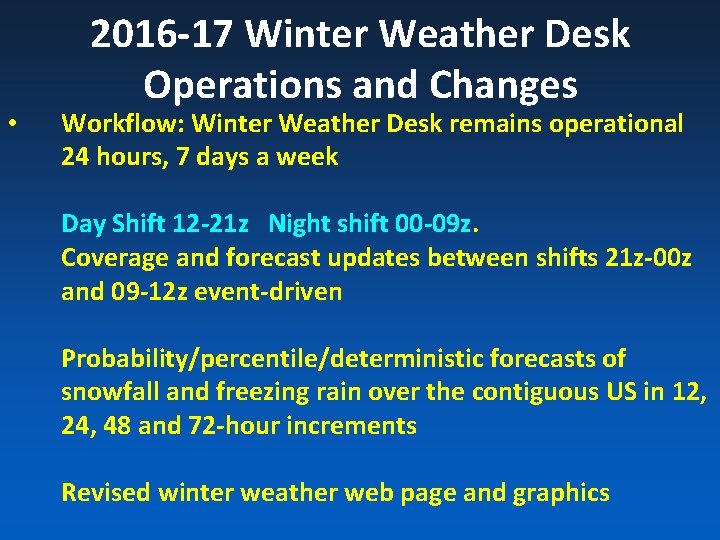 2016-17 Winter Weather Desk Operations and Changes

• Workflow: Winter Weather Desk remains operational 24 hours, 7 days a week

Day Shift 12-21z   Night shift 00-09z.
Coverage and forecast updates between shifts 21z-00z and 09-12z event-driven

Probability/percentile/deterministic forecasts of snowfall and freezing rain over the contiguous US in 12, 24, 48 and 72-hour increments

Revised winter weather web page and graphics